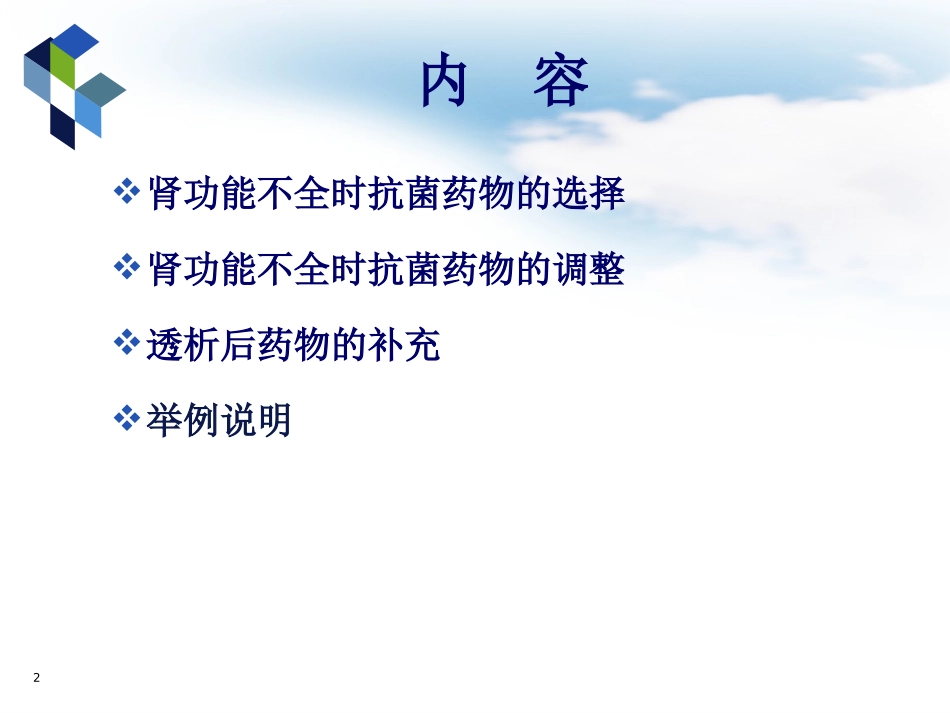 内 容

❖肾功能不全时抗菌药物的选择

❖肾功能不全时抗菌药物的调整

❖透析后药物的补充

❖举例说明

2